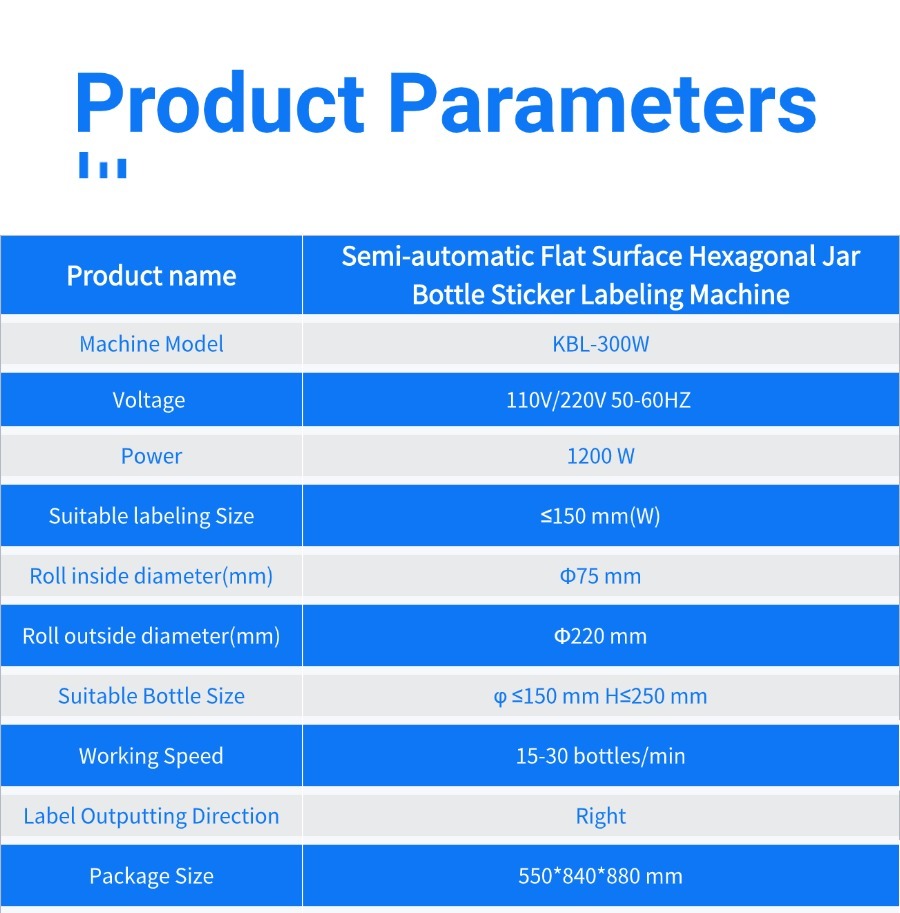 Product Parameters

| Product name | Semi-automatic Flat Surface Hexagonal Jar Bottle Sticker Labeling Machine |
|---|---|
| Machine Model | KBL-300W |
| Voltage | 110V/220V 50-60HZ |
| Power | 1200 W |
| Suitable labeling Size | ≤150 mm(W) |
| Roll inside diameter(mm) | Φ75 mm |
| Roll outside diameter(mm) | Φ220 mm |
| Suitable Bottle Size | φ ≤150 mm H≤250 mm |
| Working Speed | 15-30 bottles/min |
| Label Outputting Direction | Right |
| Package Size | 550*840*880 mm |